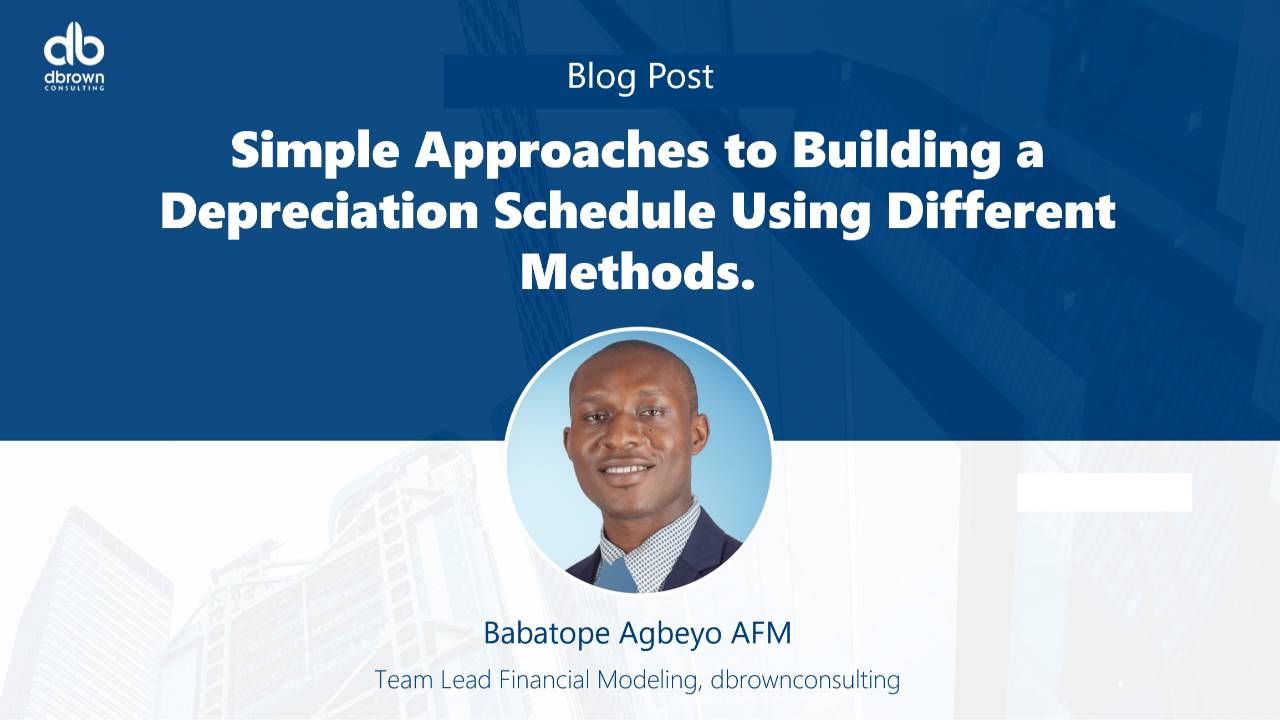 db
dbrown
CONSULTING

Blog Post

Simple Approaches to Building a Depreciation Schedule Using Different Methods.

Babatope Agbeyo AFM

Team Lead Financial Modeling, dbrownconsulting